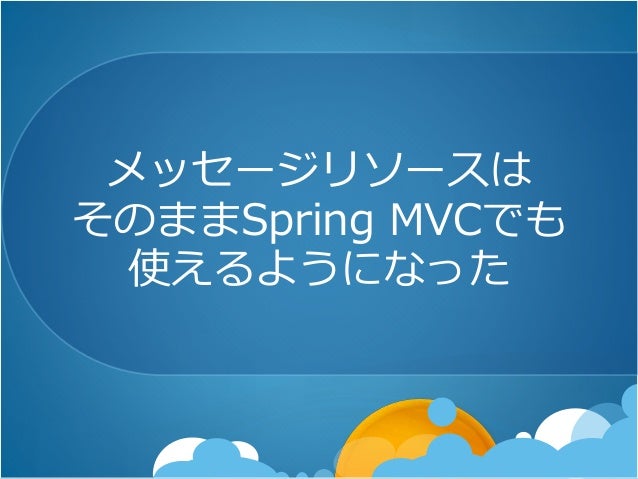 メッセージリソースは
そのままSpring MVCでも
使えるようになった